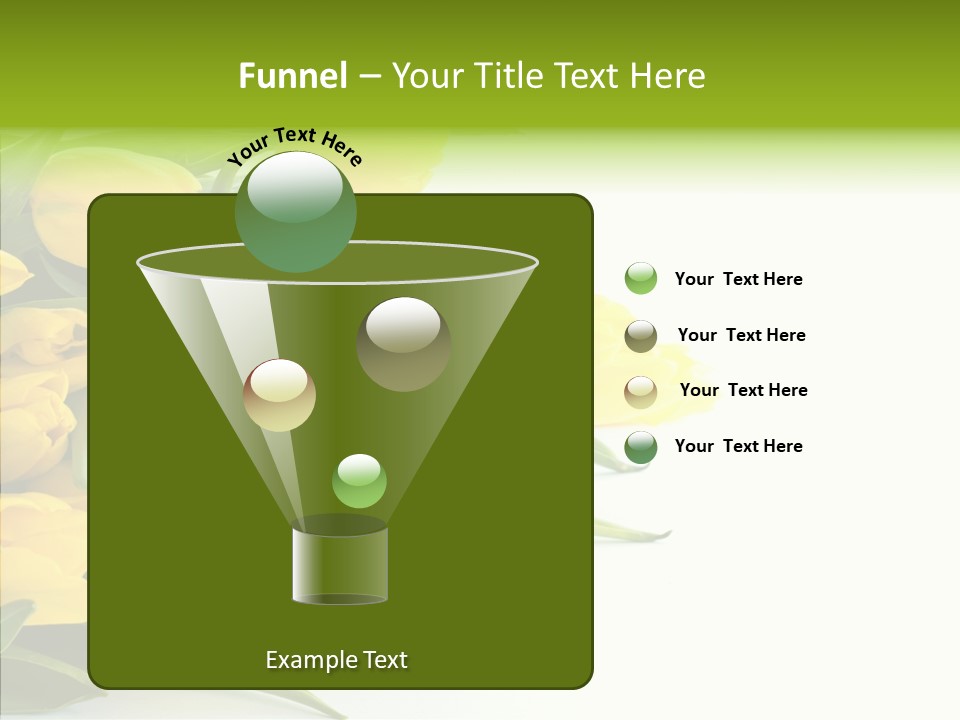 Funnel – Your Title Text Here

Your Text Here

Your Text Here

Your Text Here

Your Text Here

Your Text Here

Example Text